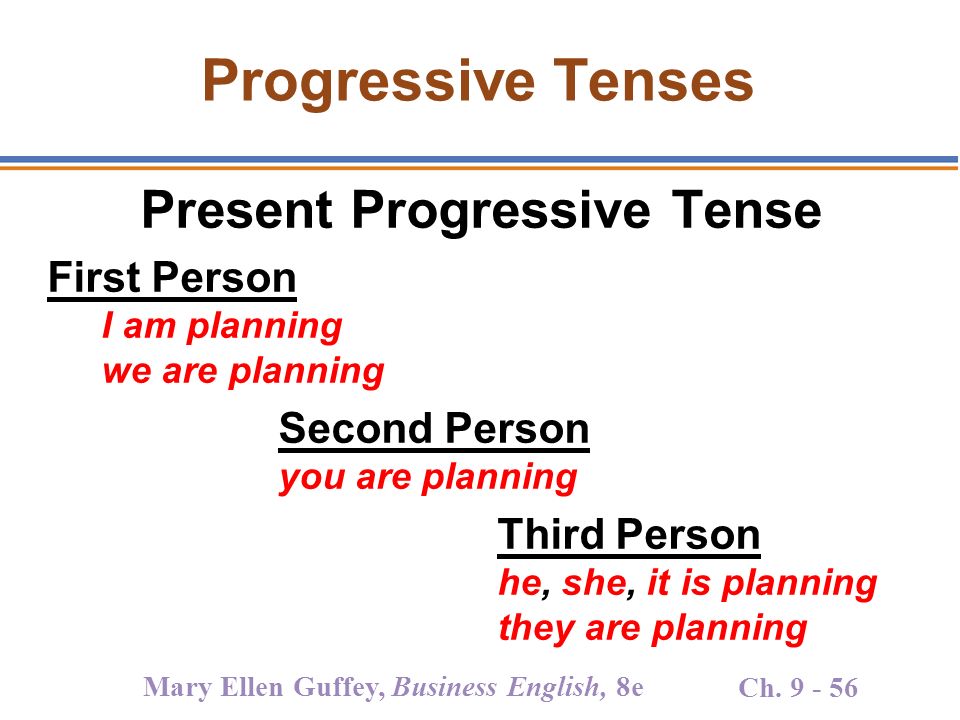 Progressive Tenses

Present Progressive Tense

First Person
I am planning
we are planning

Second Person
you are planning

Third Person
he, she, it is planning
they are planning

Mary Ellen Guffey, Business English, 8e
Ch. 9 - 56